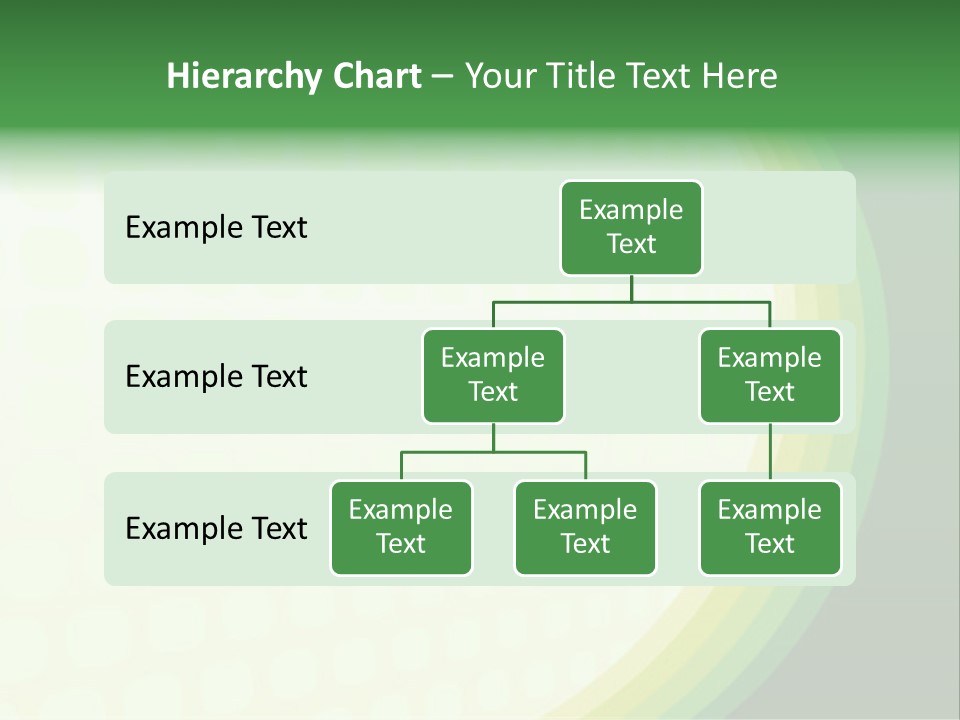 Hierarchy Chart – Your Title Text Here

Example Text

Example Text

Example Text

Example Text

Example Text

Example Text

Example Text

Example Text

Example Text